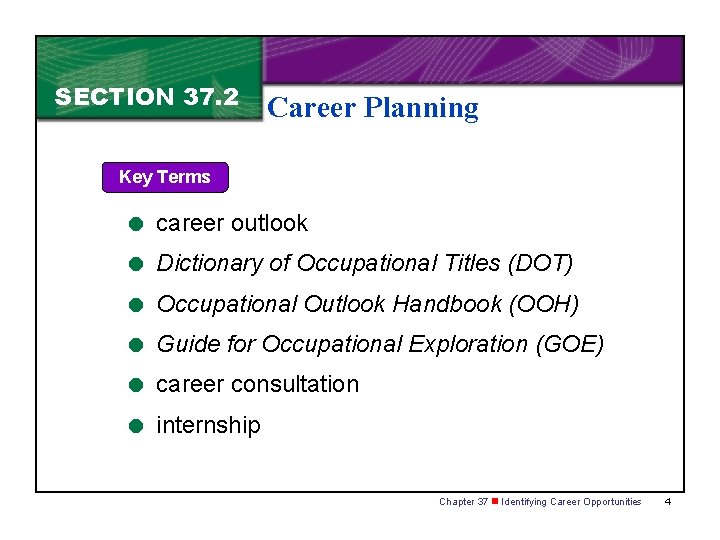 SECTION 37.2 Career Planning

Key Terms

- career outlook
- Dictionary of Occupational Titles (DOT)
- Occupational Outlook Handbook (OOH)
- Guide for Occupational Exploration (GOE)
- career consultation
- internship

Chapter 37 ■ Identifying Career Opportunities 4